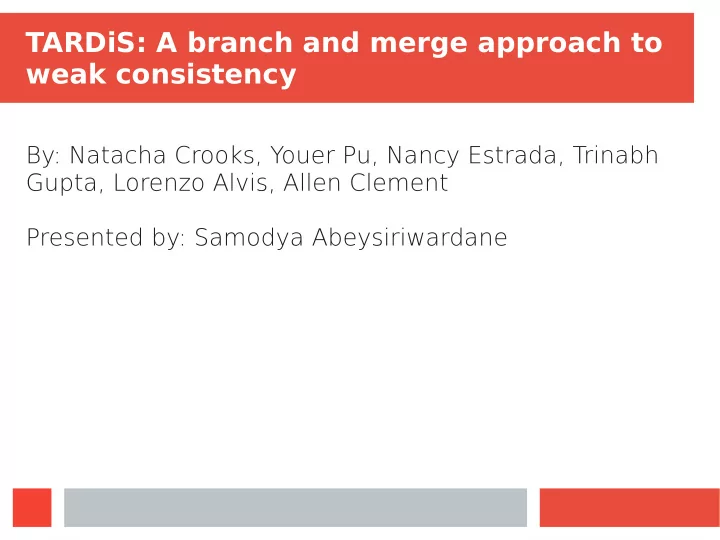 TARDiS: A branch and merge approach to weak consistency

By: Natacha Crooks, Youer Pu, Nancy Estrada, Trinabh Gupta, Lorenzo Alvis, Allen Clement

Presented by: Samodya Abeysiriwardane